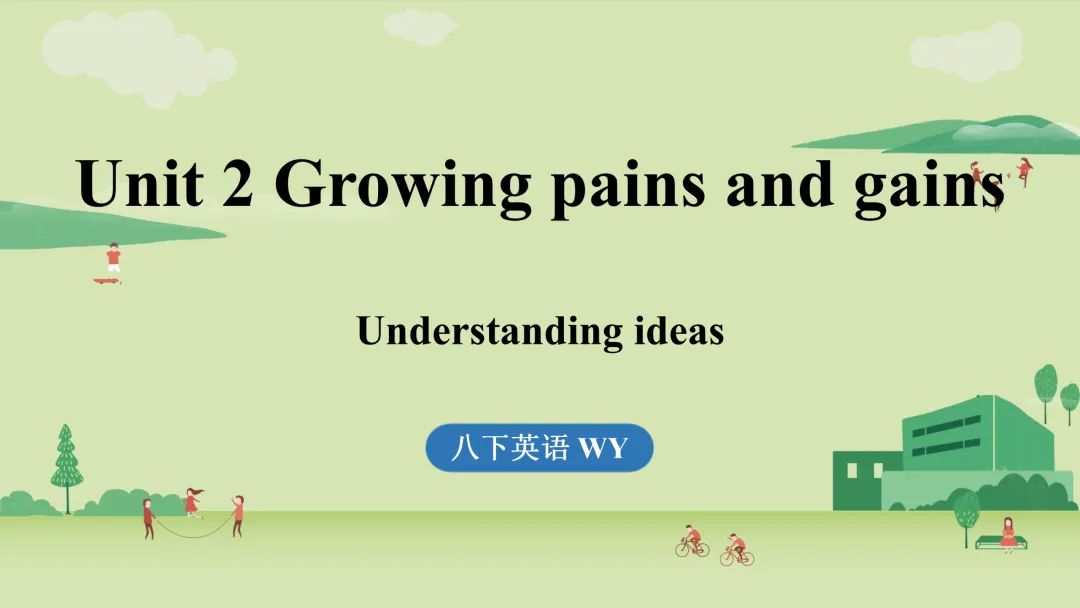 Unit 2 Growing pains and gains

Understanding ideas

八下英语 WY